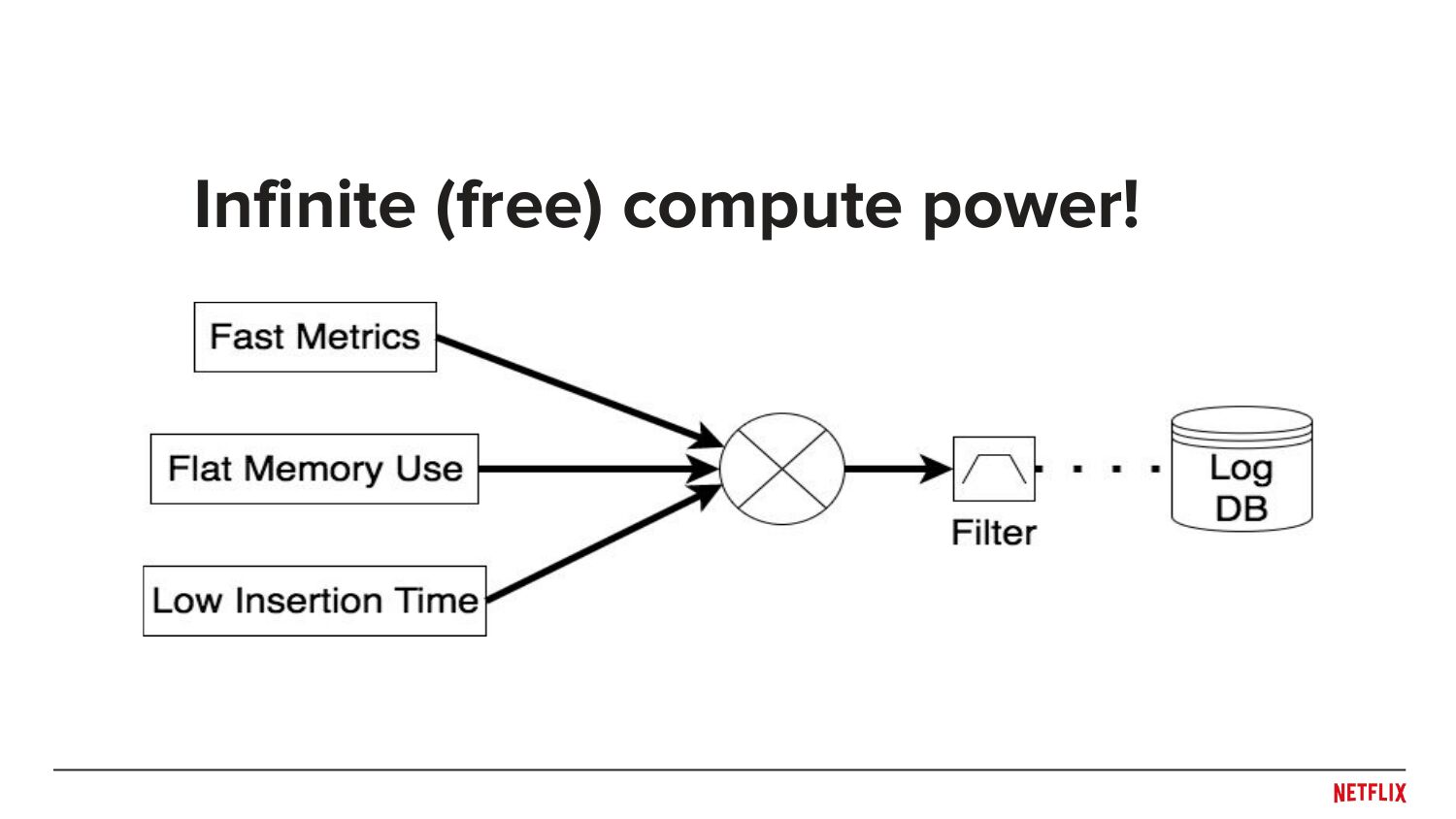 Infinite (free) compute power!

Fast Metrics

Flat Memory Use

Low Insertion Time

Filter

Log DB

NETFLIX